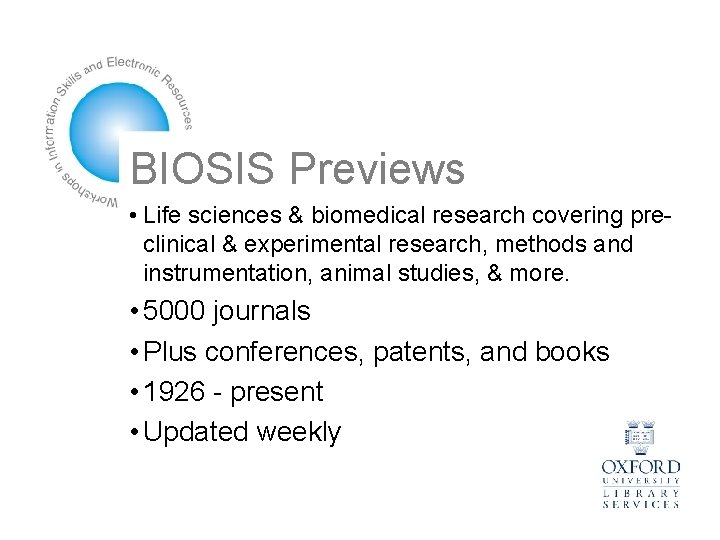 Workshops in Information Skills and Electronic Resources

BIOSIS Previews

• Life sciences & biomedical research covering pre-clinical & experimental research, methods and instrumentation, animal studies, & more.
• 5000 journals
• Plus conferences, patents, and books
• 1926 - present
• Updated weekly

OXFORD UNIVERSITY LIBRARY SERVICES